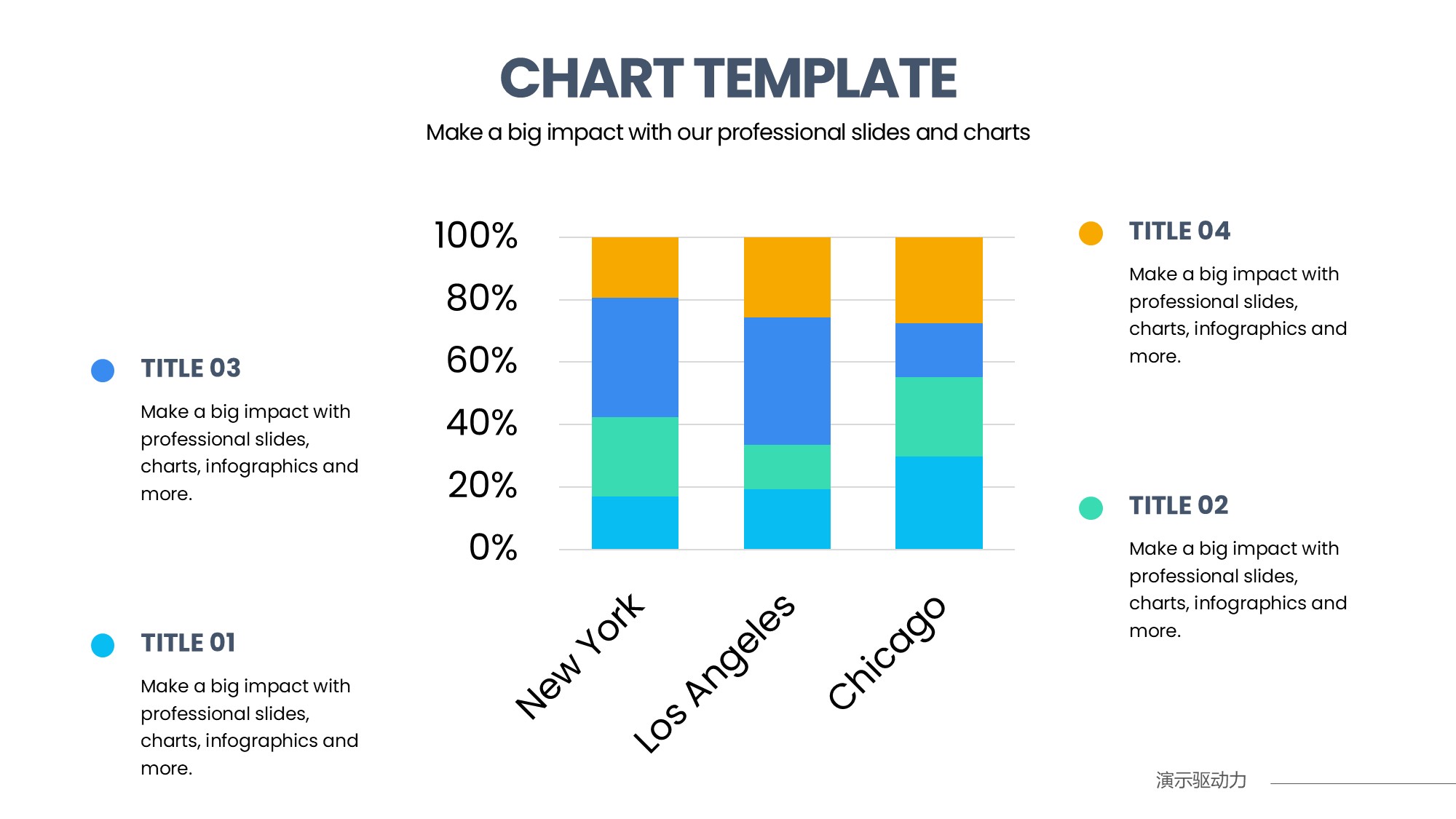 CHART TEMPLATE

Make a big impact with our professional slides and charts

TITLE 03

Make a big impact with professional slides, charts, infographics and more.

TITLE 01

Make a big impact with professional slides, charts, infographics and more.

100%
80%
60%
40%
20%
0%

New York
Los Angeles
Chicago

TITLE 04

Make a big impact with professional slides, charts, infographics and more.

TITLE 02

Make a big impact with professional slides, charts, infographics and more.

演示驱动力